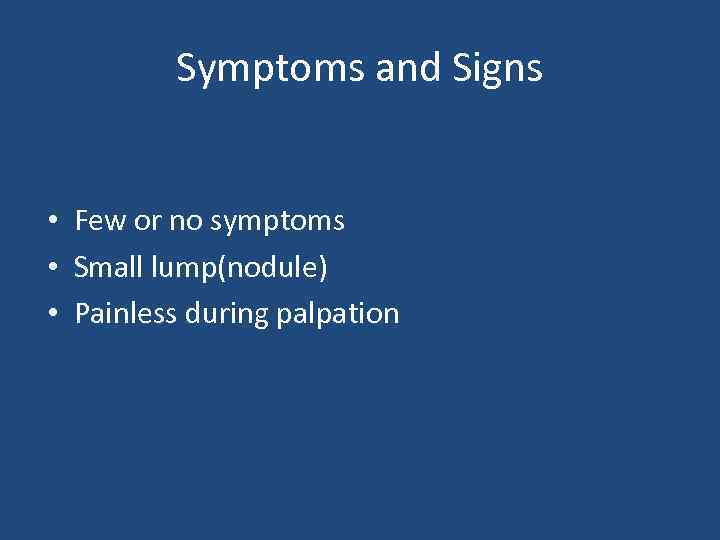 Symptoms and Signs

• Few or no symptoms
• Small lump(nodule)
• Painless during palpation